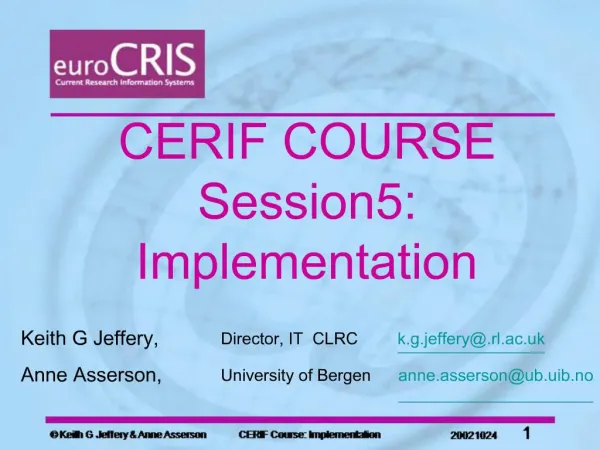 euroCRIS
Current Research Information Systems

CERIF COURSE
Session5:
Implementation

Keith G Jeffery, Director, IT CLRC k.g.jeffery@.rl.ac.uk

Anne Asserson, University of Bergen anne.asserson@ub.uib.no

© Keith G Jeffery & Anne Asserson CERIF Course: Implementation 20021024 1